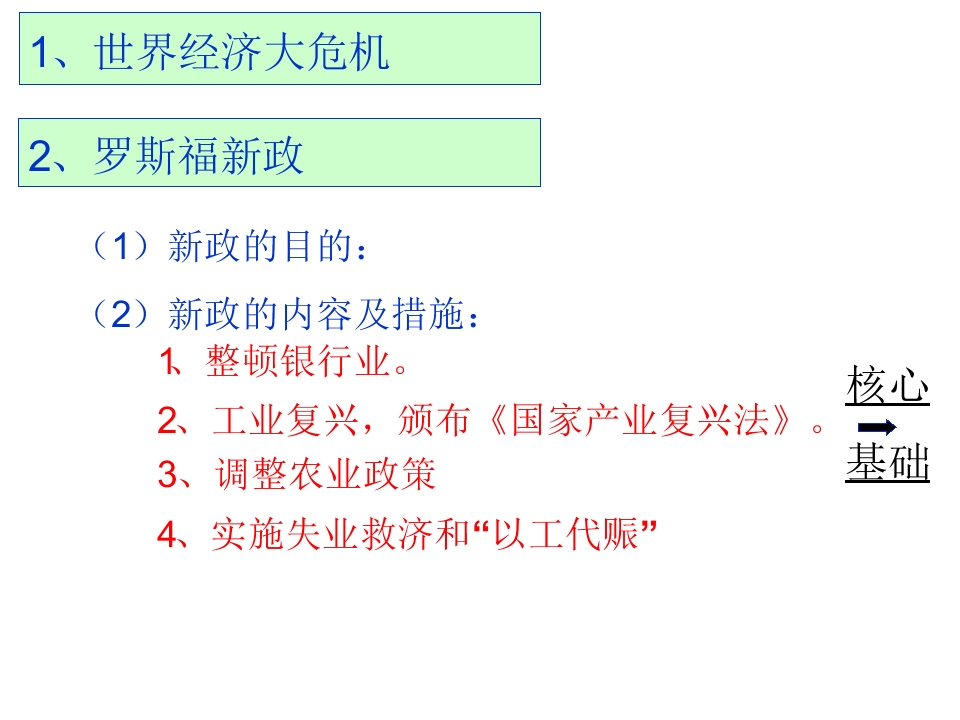 1、世界经济大危机

2、罗斯福新政

（1）新政的目的：

（2）新政的内容及措施：

1、整顿银行业。

2、工业复兴，颁布《国家产业复兴法》。

3、调整农业政策

4、实施失业救济和“以工代赈”

核心

基础